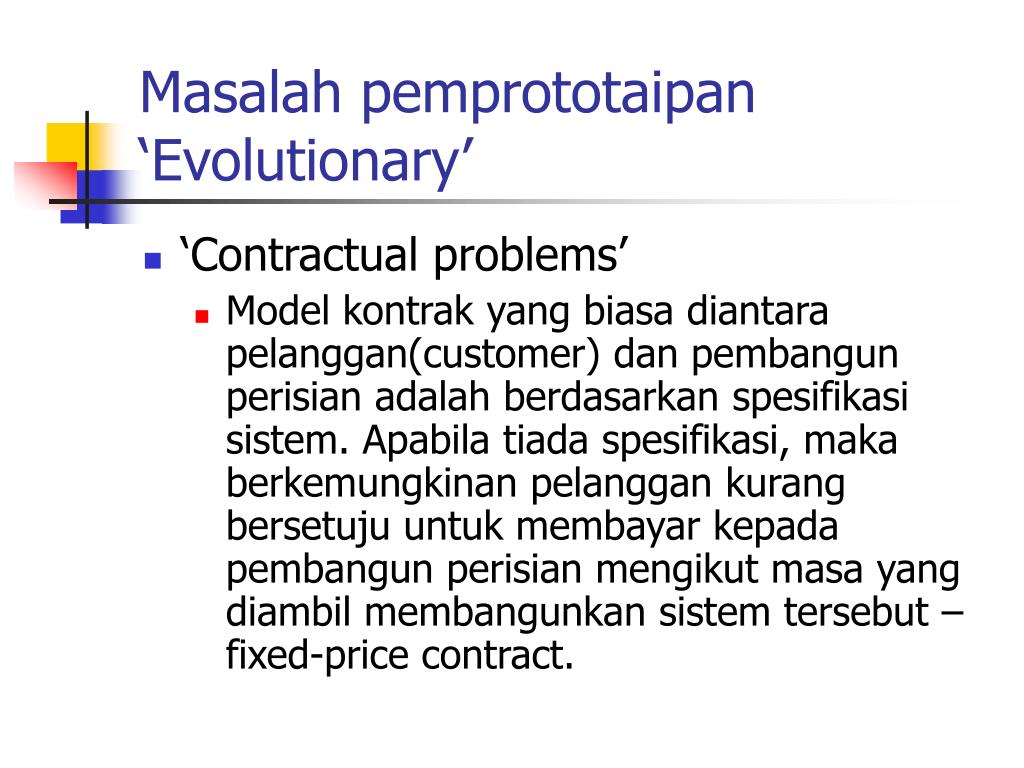 Masalah pemprototaipan ‘Evolutionary’

‘Contractual problems’

Model kontrak yang biasa diantara pelanggan(customer) dan pembangun perisian adalah berdasarkan spesifikasi sistem. Apabila tiada spesifikasi, maka berkemungkinan pelanggan kurang bersetuju untuk membayar kepada pembangun perisian mengikut masa yang diambil membangunkan sistem tersebut – fixed-price contract.